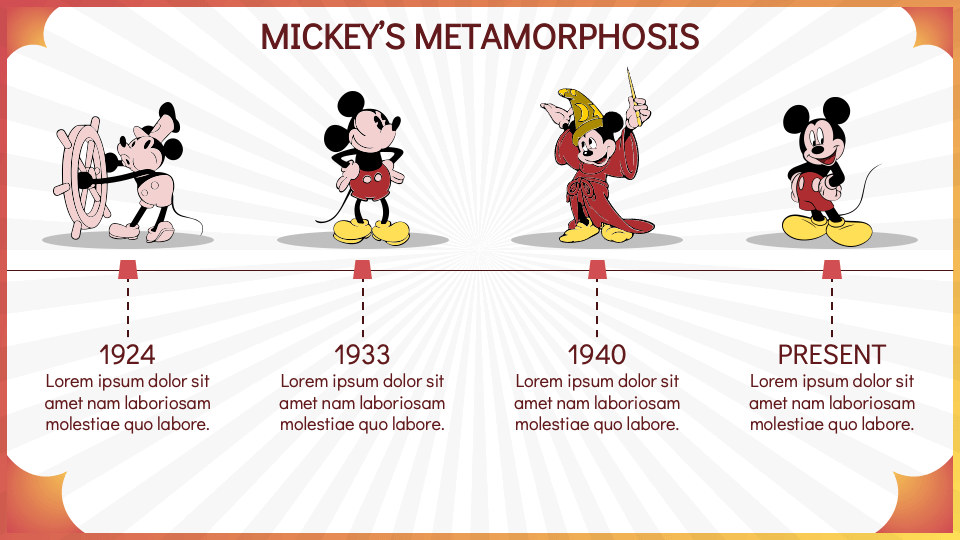 MICKEY'S METAMORPHOSIS

1924
Lorem ipsum dolor sit amet nam laboriosam molestiae quo labore.

1933
Lorem ipsum dolor sit amet nam laboriosam molestiae quo labore.

1940
Lorem ipsum dolor sit amet nam laboriosam molestiae quo labore.

PRESENT
Lorem ipsum dolor sit amet nam laboriosam molestiae quo labore.